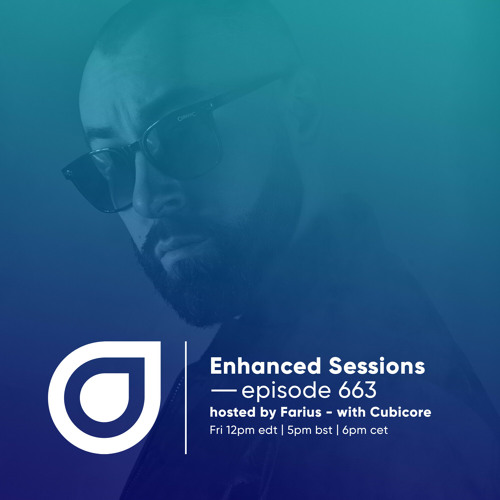 Enhanced Sessions
— episode 663
hosted by Farius - with Cubicore
Fri 12pm edt | 5pm bst | 6pm cet